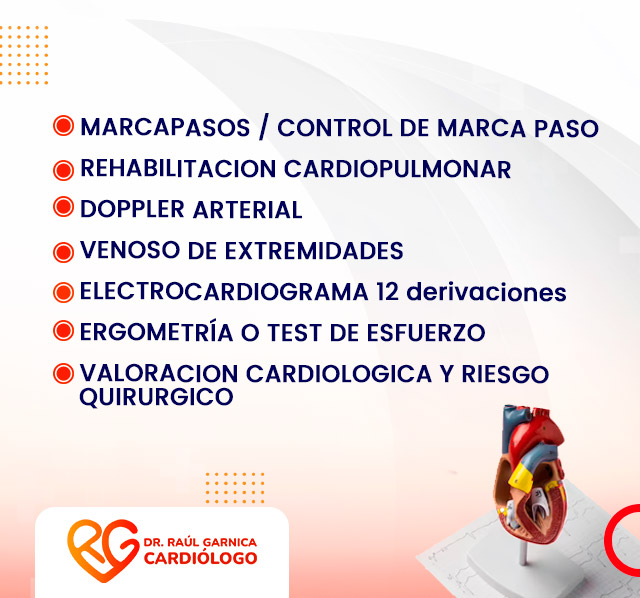 MARCAPASOS / CONTROL DE MARCA PASO
REHABILITACION CARDIOPULMONAR
DOPPLER ARTERIAL
VENOSO DE EXTREMIDADES
ELECTROCARDIOGRAMA 12 derivaciones
ERGOMETRÍA O TEST DE ESFUERZO
VALORACION CARDIOLOGICA Y RIESGO QUIRURGICO

RG
DR. RAÚL GARNICA
CARDIÓLOGO